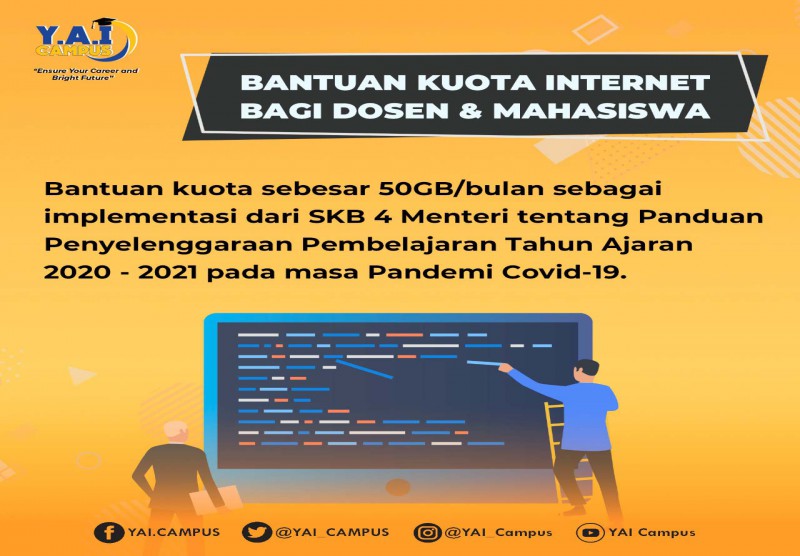 Y.A.I CAMPUS
"Ensure Your Career and Bright Future"

BANTUAN KUOTA INTERNET BAGI DOSEN & MAHASISWA

Bantuan kuota sebesar 50GB/bulan sebagai implementasi dari SKB 4 Menteri tentang Panduan Penyelenggaraan Pembelajaran Tahun Ajaran 2020 - 2021 pada masa Pandemi Covid-19.

YAI.CAMPUS @YAI_CAMPUS @YAI_Campus YAI Campus